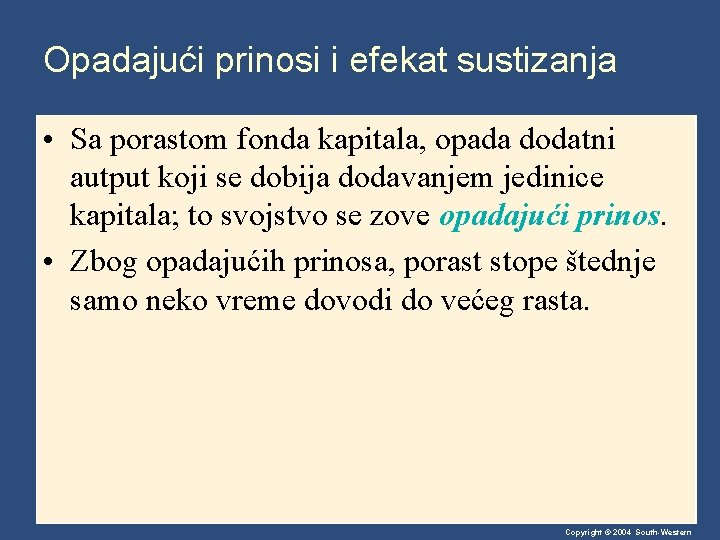 Opadajući prinosi i efekat sustizanja

• Sa porastom fonda kapitala, opada dodatni autput koji se dobija dodavanjem jedinice kapitala; to svojstvo se zove opadajući prinos.

• Zbog opadajućih prinosa, porast stope štednje samo neko vreme dovodi do većeg rasta.

Copyright © 2004 South-Western